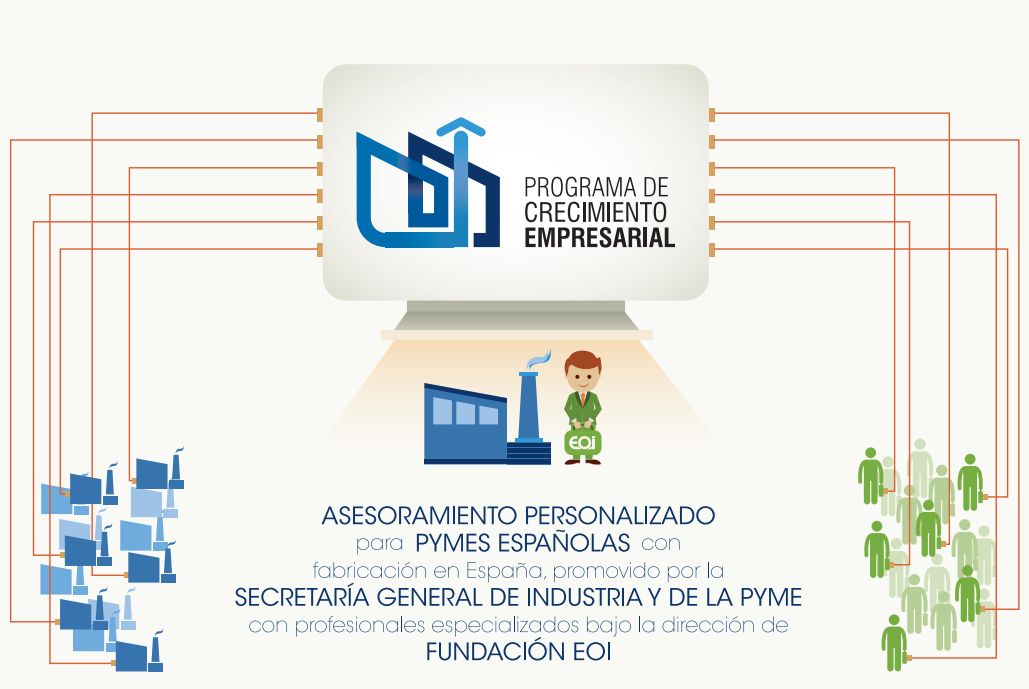 PROGRAMA DE CRECIMIENTO EMPRESARIAL

EOI

ASESORAMIENTO PERSONALIZADO para PYMES ESPAÑOLAS con fabricación en España, promovido por la SECRETARÍA GENERAL DE INDUSTRIA Y DE LA PYME con profesionales especializados bajo la dirección de FUNDACIÓN EOI